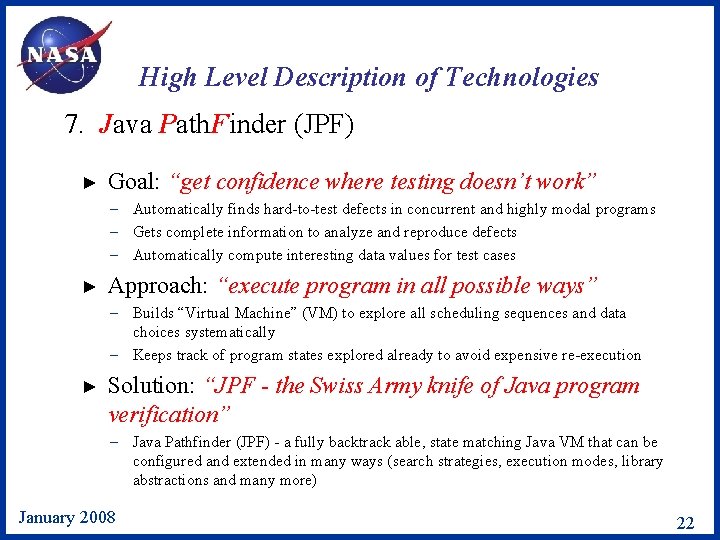 NASA

High Level Description of Technologies

7. Java PathFinder (JPF)

► Goal: "get confidence where testing doesn't work"
– Automatically finds hard-to-test defects in concurrent and highly modal programs
– Gets complete information to analyze and reproduce defects
– Automatically compute interesting data values for test cases

► Approach: "execute program in all possible ways"
– Builds "Virtual Machine" (VM) to explore all scheduling sequences and data choices systematically
– Keeps track of program states explored already to avoid expensive re-execution

► Solution: "JPF - the Swiss Army knife of Java program verification"
– Java Pathfinder (JPF) - a fully backtrack able, state matching Java VM that can be configured and extended in many ways (search strategies, execution modes, library abstractions and many more)

January 2008

22